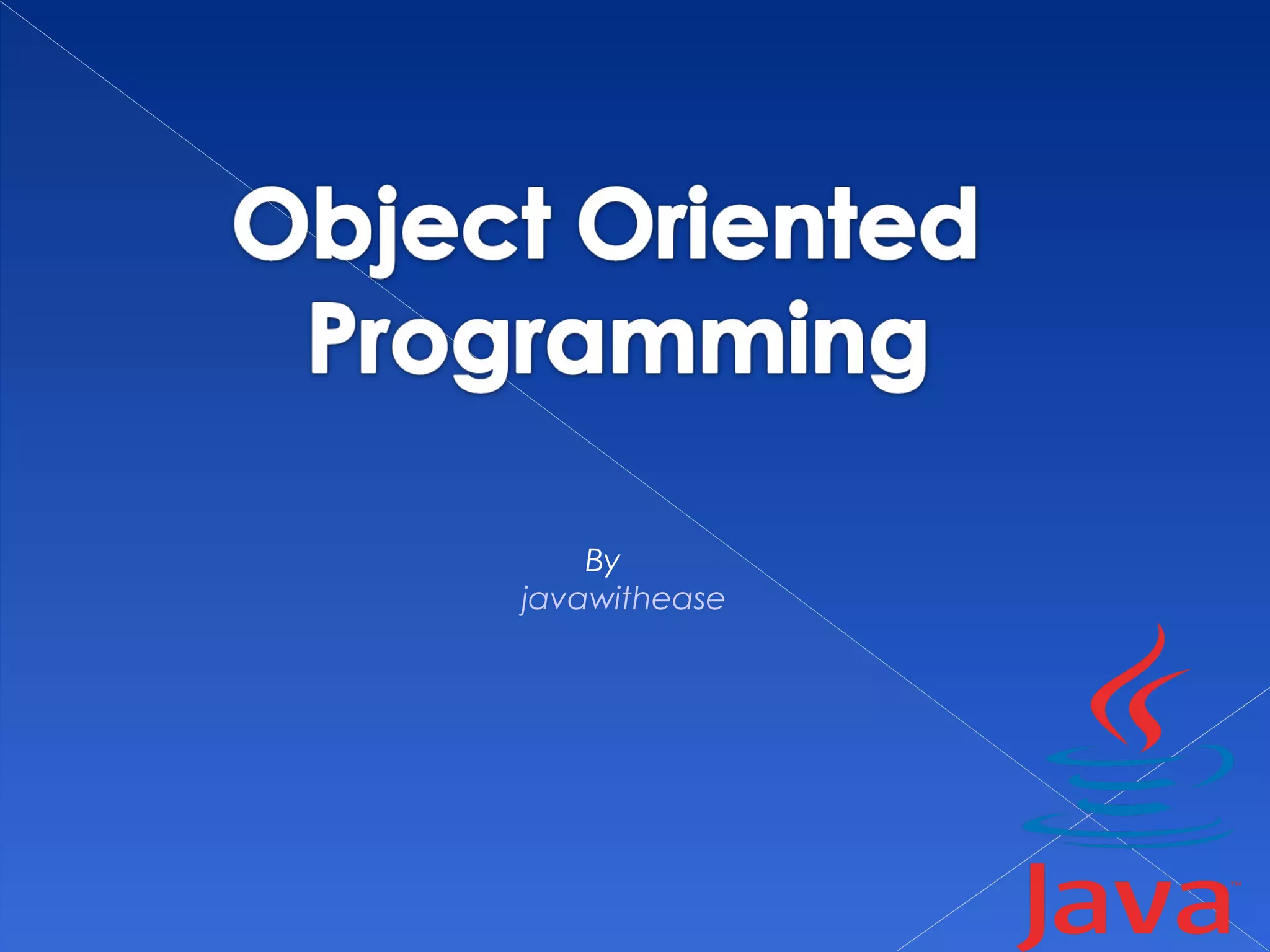 Object Oriented Programming

By
javawithease

Java™